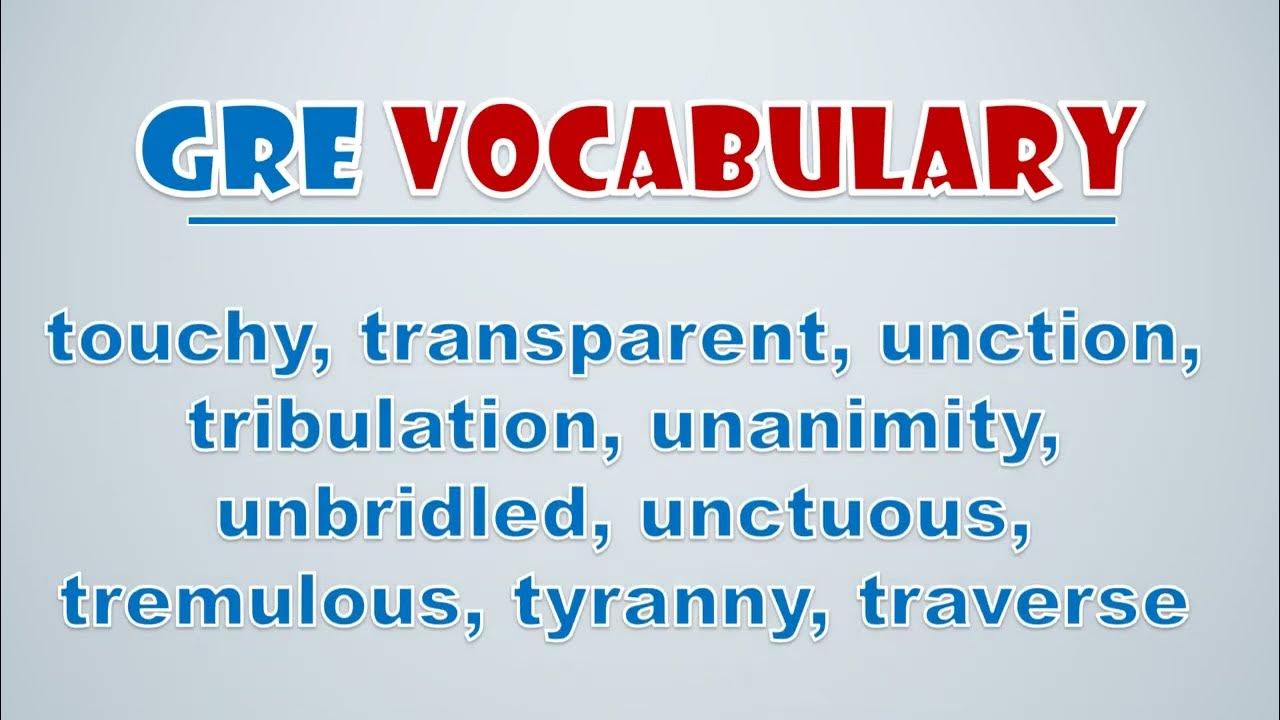 GRE VOCABULARY

touchy, transparent, unction, tribulation, unanimity, unbridled, unctuous, tremulous, tyranny, traverse